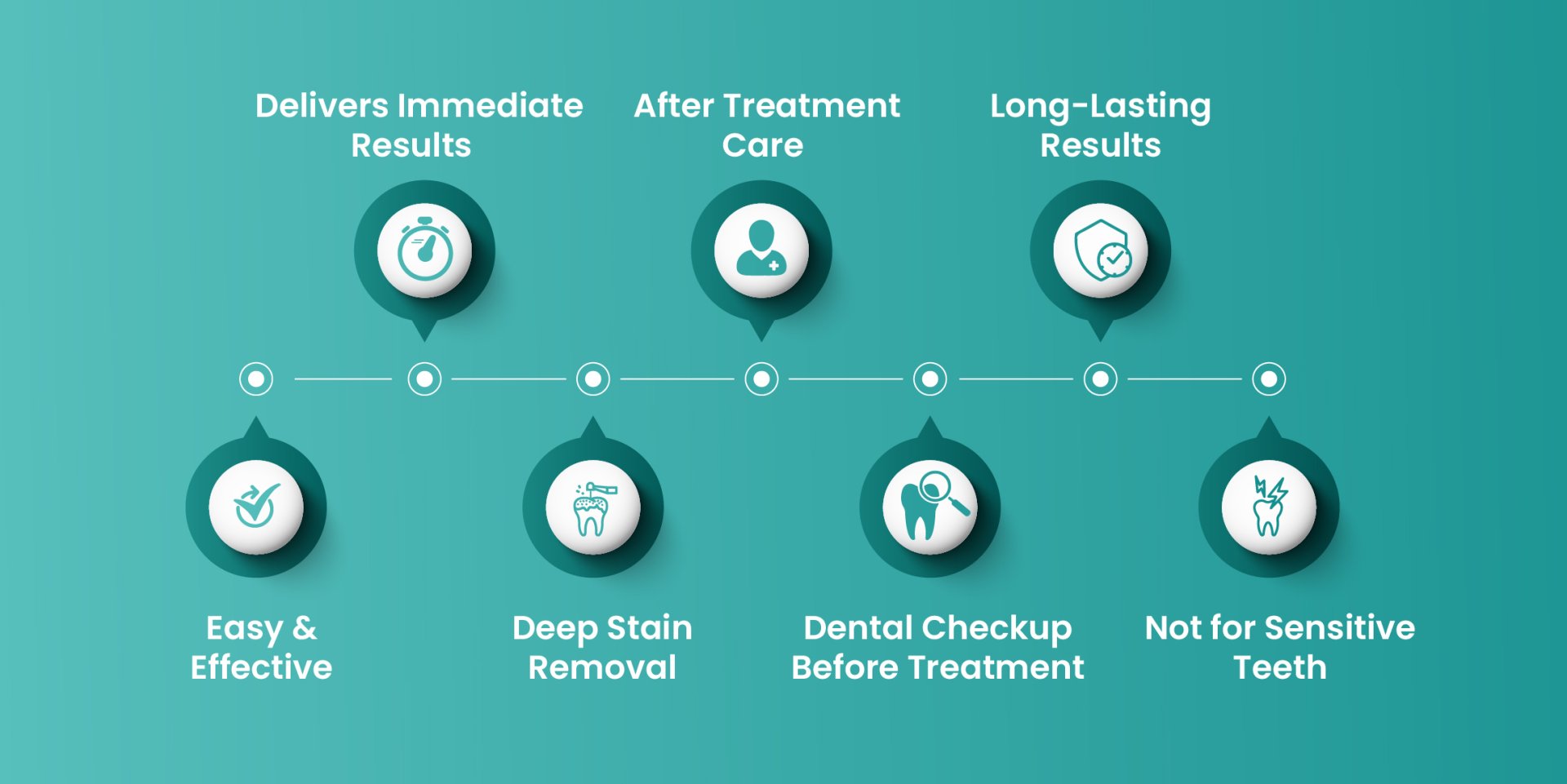 Delivers Immediate Results

After Treatment Care

Long-Lasting Results

Easy & Effective

Deep Stain Removal

Dental Checkup Before Treatment

Not for Sensitive Teeth